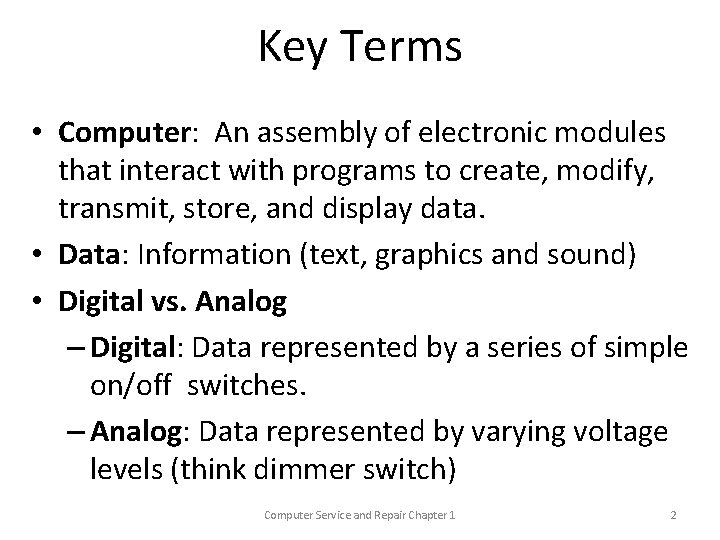 Key Terms

• Computer: An assembly of electronic modules that interact with programs to create, modify, transmit, store, and display data.
• Data: Information (text, graphics and sound)
• Digital vs. Analog
– Digital: Data represented by a series of simple on/off switches.
– Analog: Data represented by varying voltage levels (think dimmer switch)

Computer Service and Repair Chapter 1

2